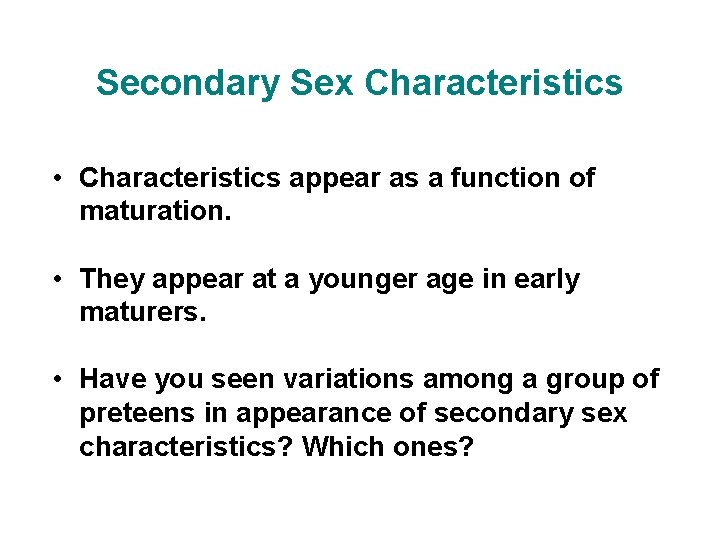 Secondary Sex Characteristics

• Characteristics appear as a function of maturation.

• They appear at a younger age in early maturers.

• Have you seen variations among a group of preteens in appearance of secondary sex characteristics? Which ones?